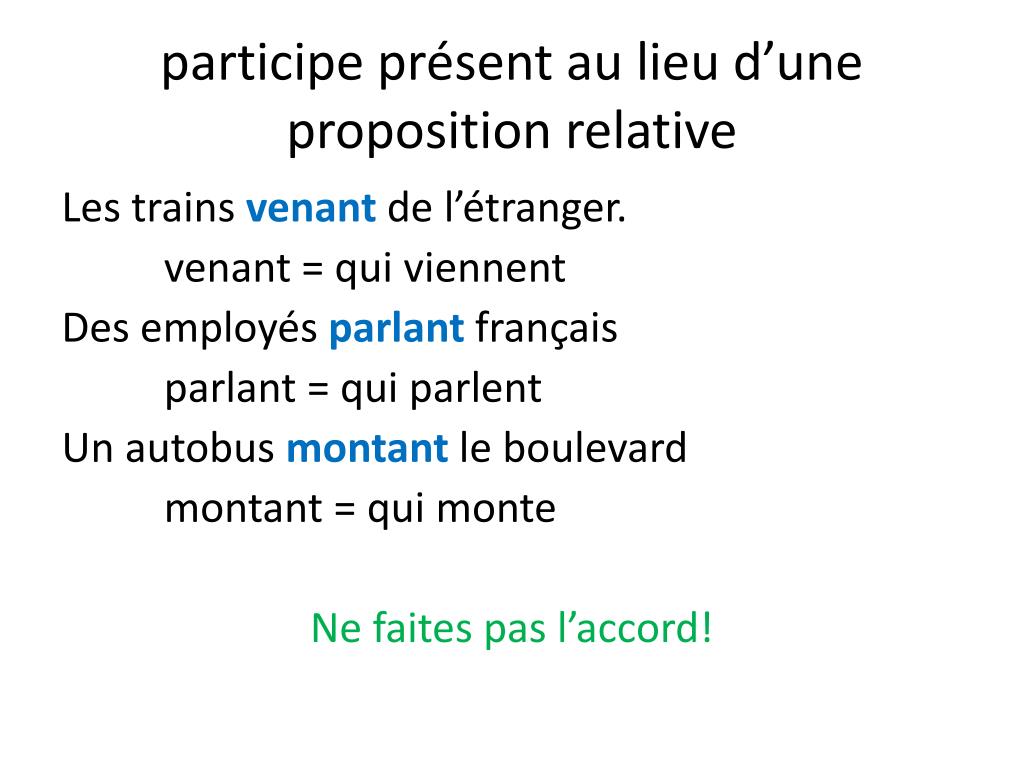 participe présent au lieu d’une proposition relative

Les trains venant de l’étranger.
venant = qui viennent
Des employés parlant français
parlant = qui parlent
Un autobus montant le boulevard
montant = qui monte

Ne faites pas l’accord!